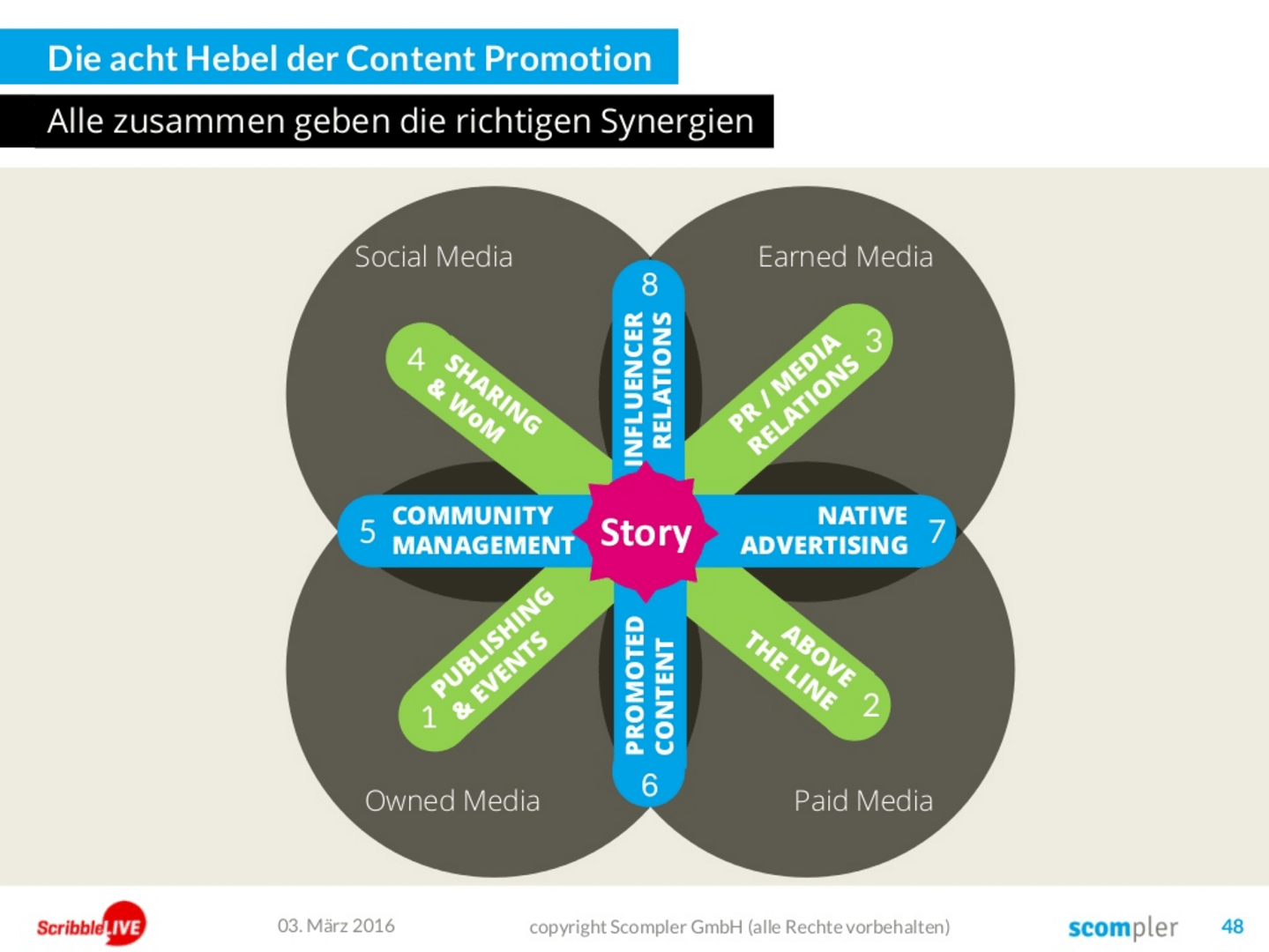 Die acht Hebel der Content Promotion

Alle zusammen geben die richtigen Synergien

Social Media

Earned Media

8 INFLUENCER RELATIONS

4 SHARING & WoM

3 PR / MEDIA RELATIONS

5 COMMUNITY MANAGEMENT

Story

NATIVE ADVERTISING 7

1 PUBLISHING & EVENTS

PROMOTED CONTENT 6

ABOVE THE LINE 2

Owned Media

Paid Media

ScribbleLIVE

03. März 2016

copyright Scompler GmbH (alle Rechte vorbehalten)

scompler

48